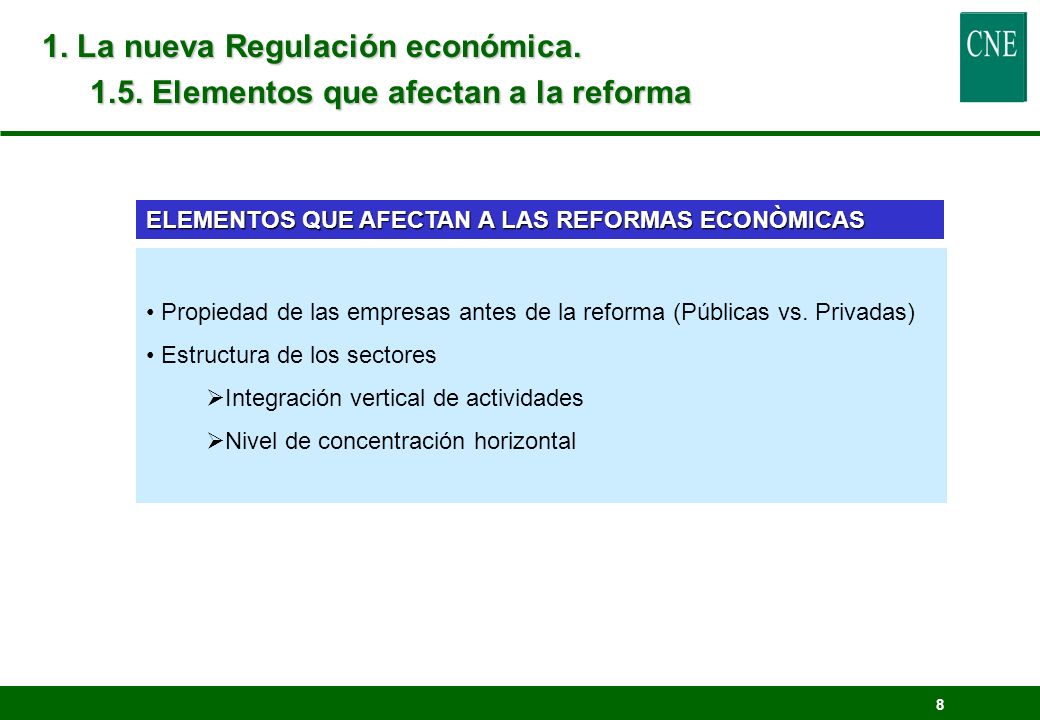 1. La nueva Regulación económica.

1.5. Elementos que afectan a la reforma

CNE

ELEMENTOS QUE AFECTAN A LAS REFORMAS ECONÒMICAS

• Propiedad de las empresas antes de la reforma (Públicas vs. Privadas)

• Estructura de los sectores

➢Integración vertical de actividades

➢Nivel de concentración horizontal

8